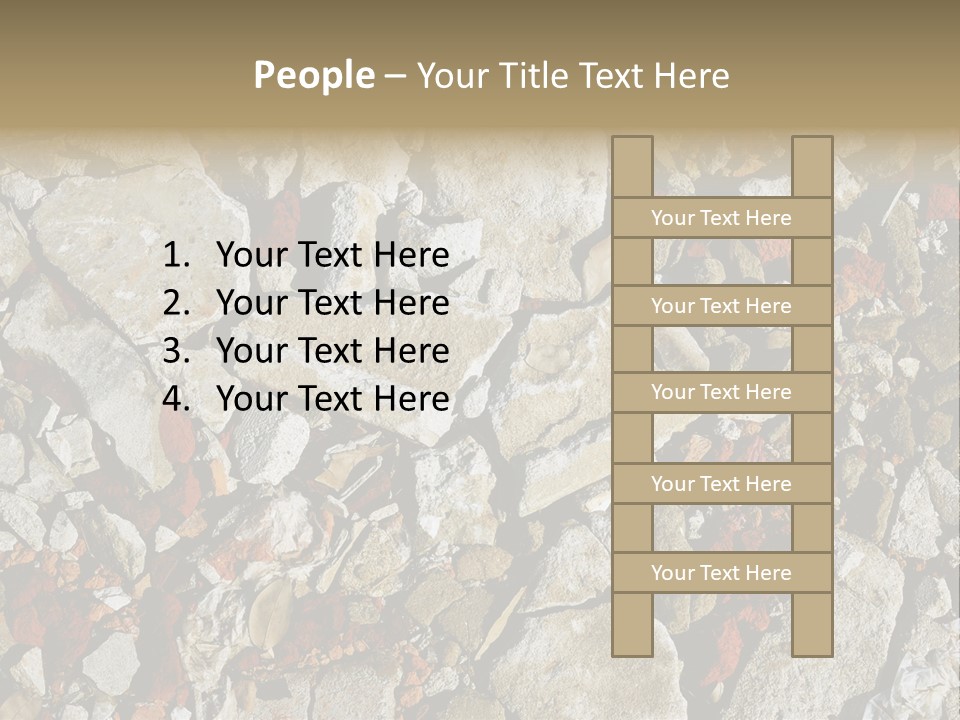 People – Your Title Text Here

1. Your Text Here
2. Your Text Here
3. Your Text Here
4. Your Text Here

Your Text Here

Your Text Here

Your Text Here

Your Text Here

Your Text Here